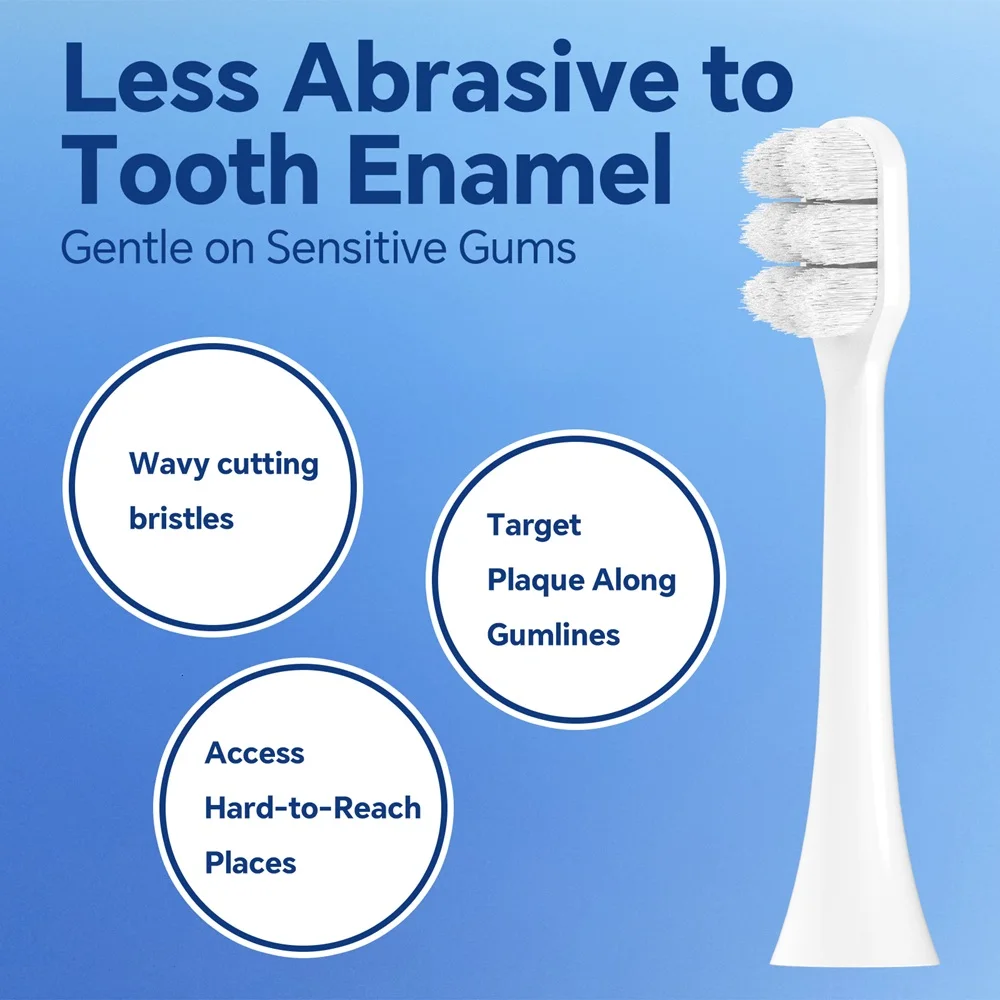 Less Abrasive to Tooth Enamel
Gentle on Sensitive Gums

Wavy cutting bristles

Target Plaque Along Gumlines

Access Hard-to-Reach Places